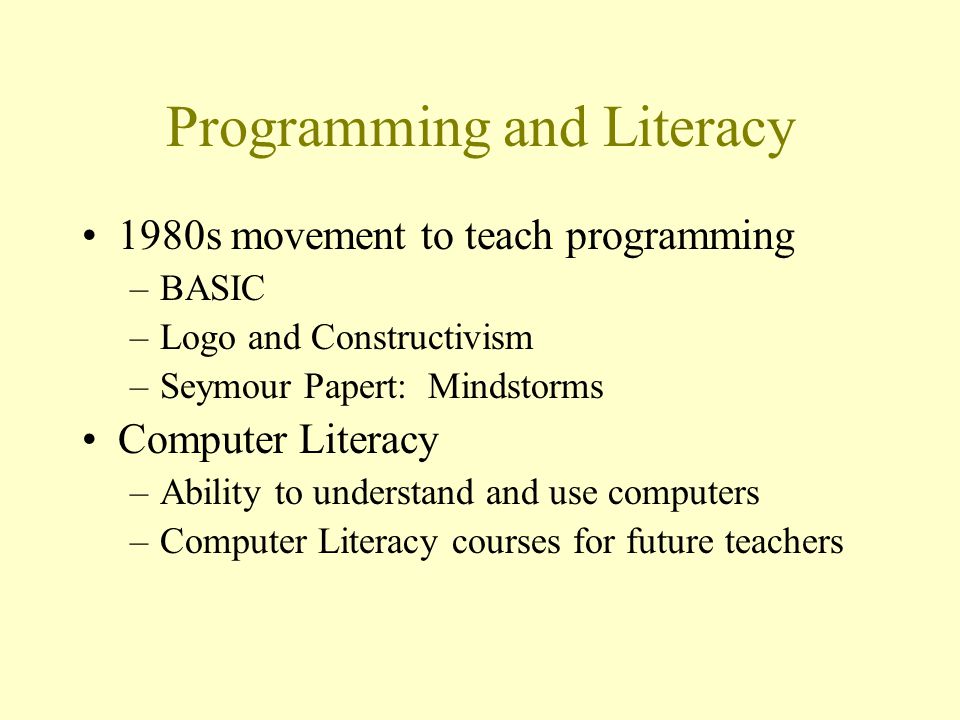 Programming and Literacy

• 1980s movement to teach programming
– BASIC
– Logo and Constructivism
– Seymour Papert: Mindstorms
• Computer Literacy
– Ability to understand and use computers
– Computer Literacy courses for future teachers